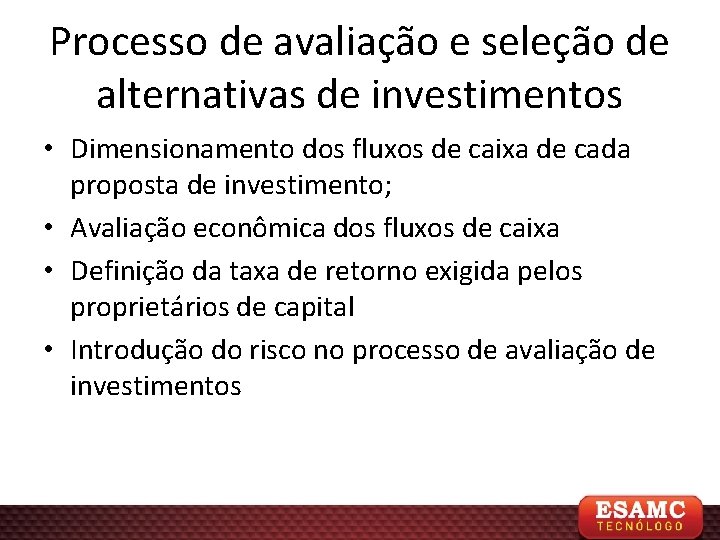 Processo de avaliação e seleção de alternativas de investimentos

• Dimensionamento dos fluxos de caixa de cada proposta de investimento;
• Avaliação econômica dos fluxos de caixa
• Definição da taxa de retorno exigida pelos proprietários de capital
• Introdução do risco no processo de avaliação de investimentos

ESAMC
TECNÓLOGO